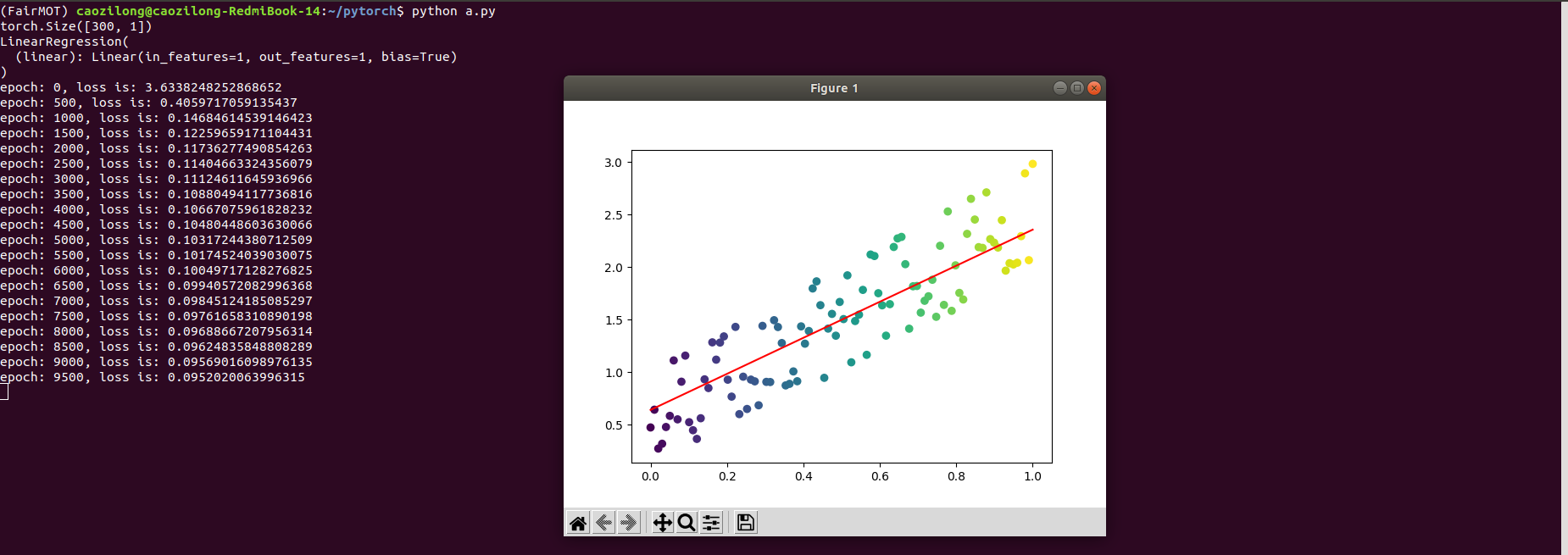 (FairMOT) caozilong@caozilong-RedmiBook-14:~/pytorch$ python a.py
torch.Size([300, 1])
LinearRegression(
  (linear): Linear(in_features=1, out_features=1, bias=True)
)
epoch: 0, loss is: 3.6338248252868652
epoch: 500, loss is: 0.4059717059135437
epoch: 1000, loss is: 0.14684614539146423
epoch: 1500, loss is: 0.12259659171104431
epoch: 2000, loss is: 0.11736277490854263
epoch: 2500, loss is: 0.11404663324356079
epoch: 3000, loss is: 0.11124611645936966
epoch: 3500, loss is: 0.10880494117736816
epoch: 4000, loss is: 0.10667075961828232
epoch: 4500, loss is: 0.10480448603630066
epoch: 5000, loss is: 0.10317244380712509
epoch: 5500, loss is: 0.10174524039030075
epoch: 6000, loss is: 0.10049717128276825
epoch: 6500, loss is: 0.09940572082996368
epoch: 7000, loss is: 0.09845124185085297
epoch: 7500, loss is: 0.09761658310890198
epoch: 8000, loss is: 0.09688667207956314
epoch: 8500, loss is: 0.09624835848808289
epoch: 9000, loss is: 0.09569016098976135
epoch: 9500, loss is: 0.0952020063996315

Figure 1

3.0
2.5
2.0
1.5
1.0
0.5
0.0 0.2 0.4 0.6 0.8 1.0